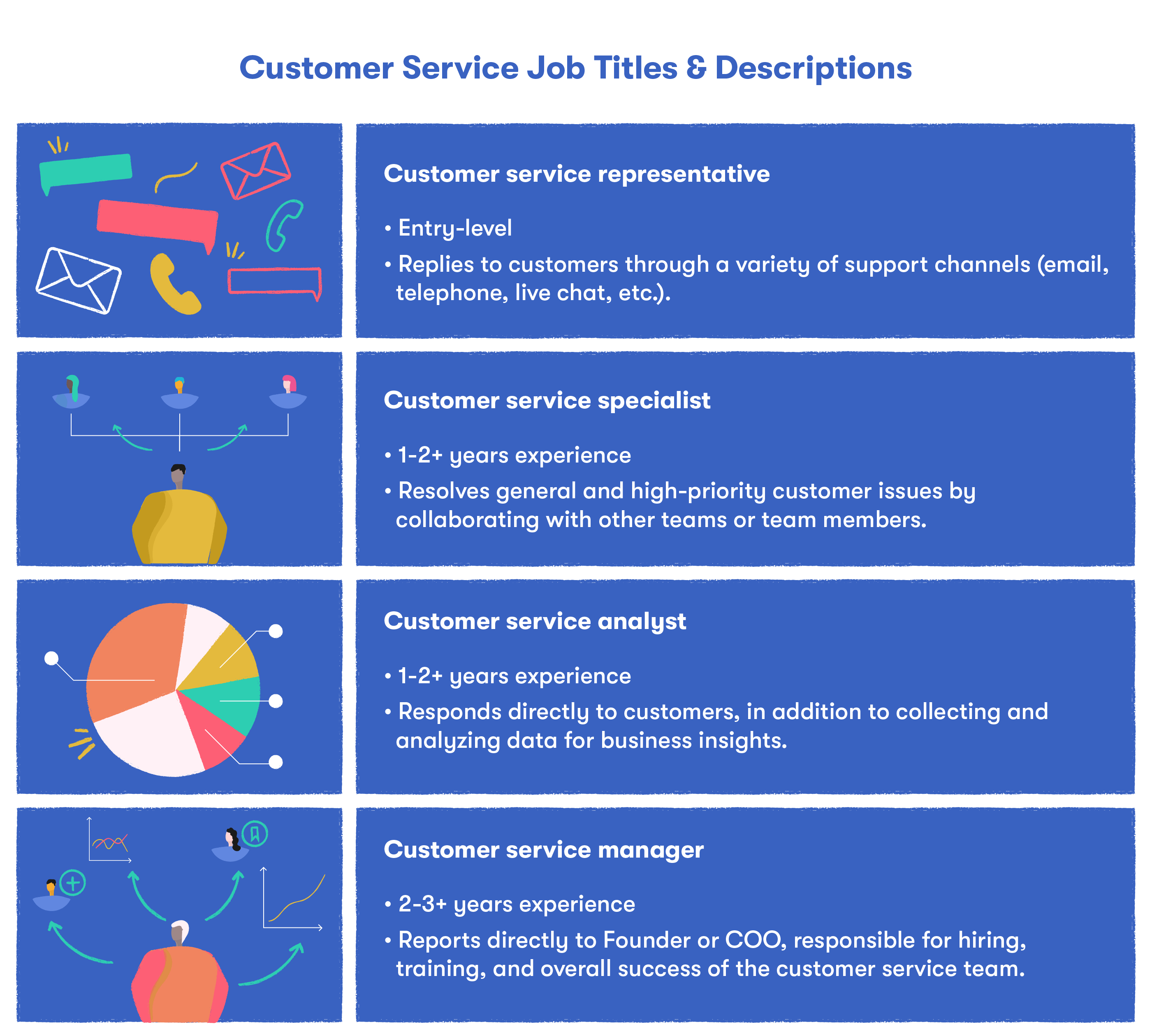 Customer Service Job Titles & Descriptions

Customer service representative

• Entry-level

• Replies to customers through a variety of support channels (email, telephone, live chat, etc.).

Customer service specialist

• 1-2+ years experience

• Resolves general and high-priority customer issues by collaborating with other teams or team members.

Customer service analyst

• 1-2+ years experience

• Responds directly to customers, in addition to collecting and analyzing data for business insights.

Customer service manager

• 2-3+ years experience

• Reports directly to Founder or COO, responsible for hiring, training, and overall success of the customer service team.